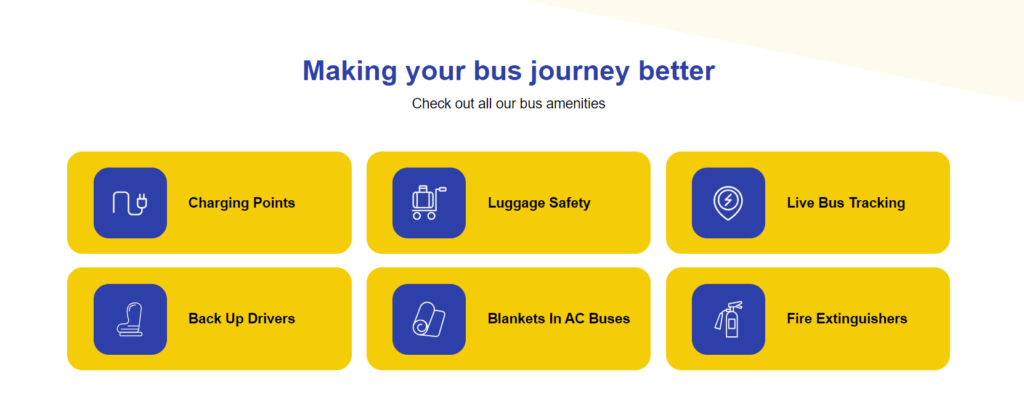 Making your bus journey better
Check out all our bus amenities

Charging Points

Luggage Safety

Live Bus Tracking

Back Up Drivers

Blankets In AC Buses

Fire Extinguishers